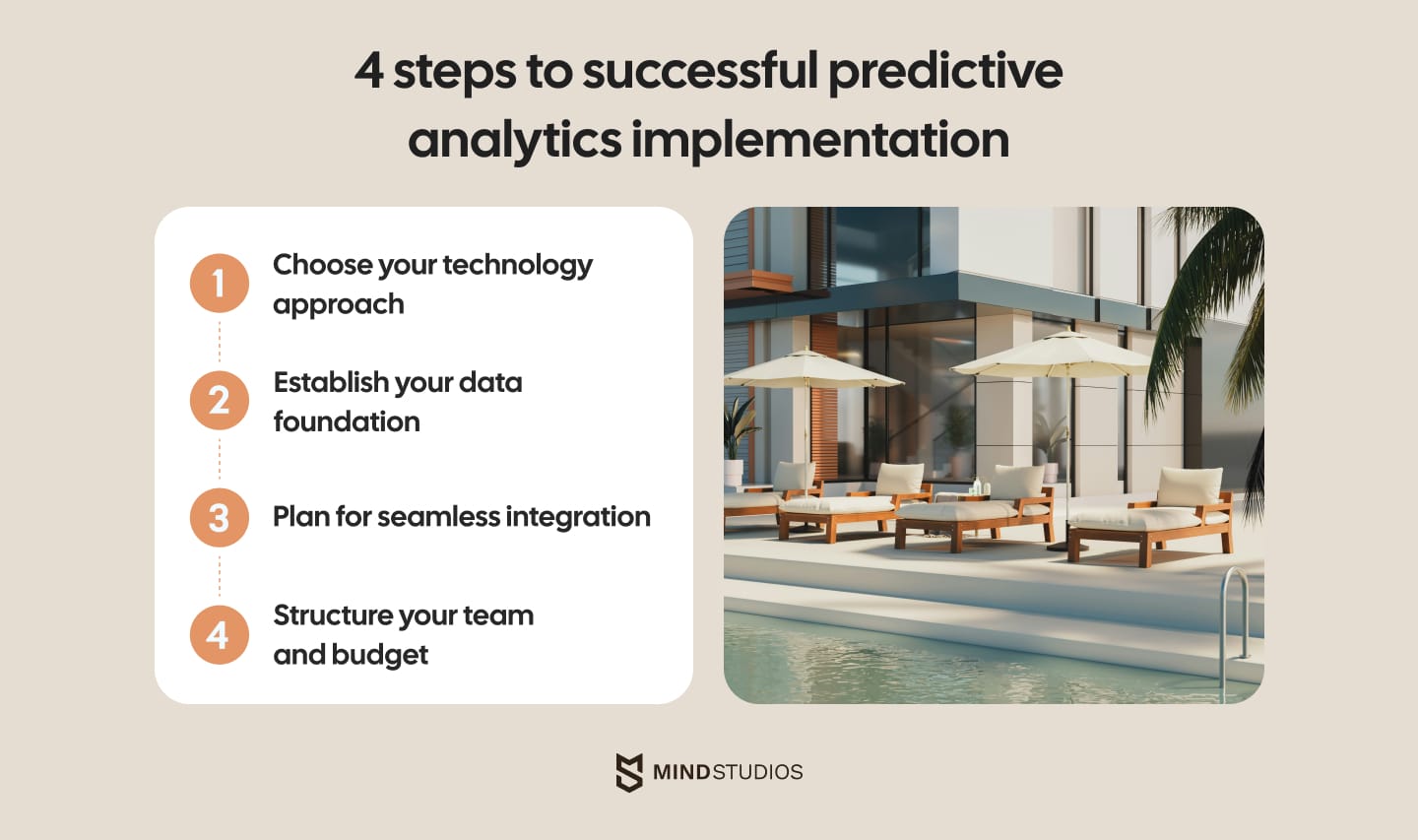 4 steps to successful predictive analytics implementation

1 Choose your technology approach

2 Establish your data foundation

3 Plan for seamless integration

4 Structure your team and budget

MINDSTUDIOS